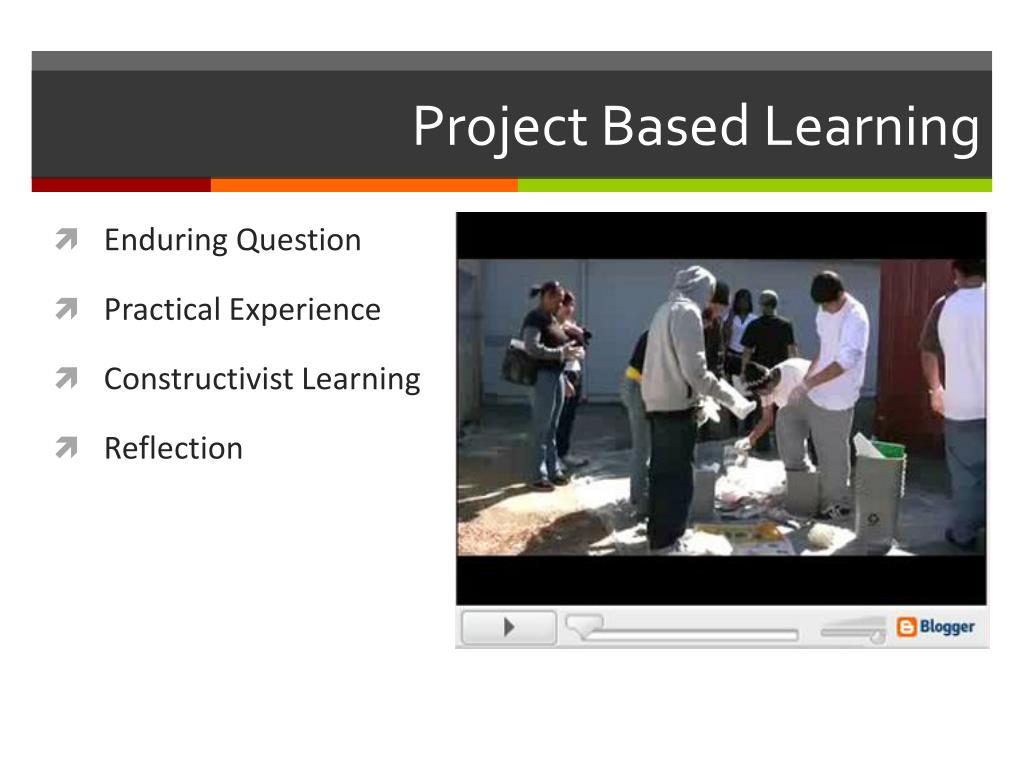 Project Based Learning

Enduring Question

Practical Experience

Constructivist Learning

Reflection

Blogger